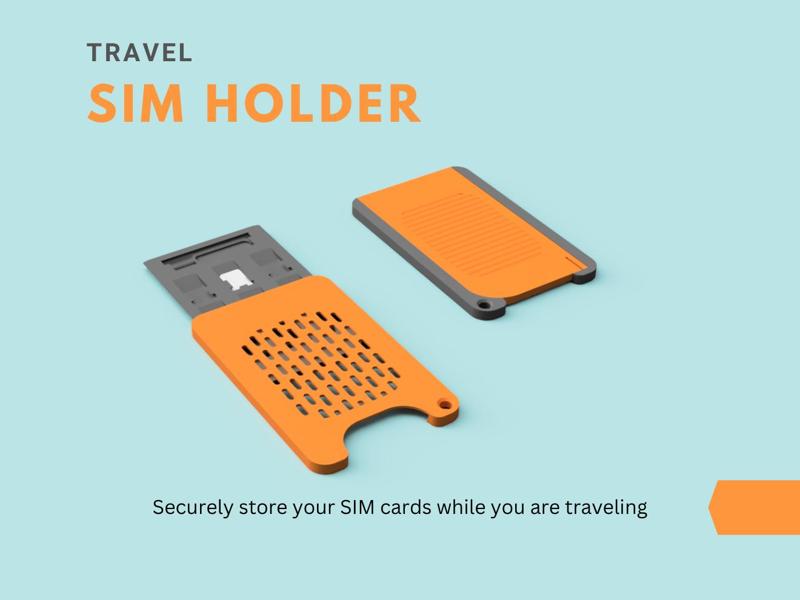 TRAVEL
SIM HOLDER

Securely store your SIM cards while you are traveling